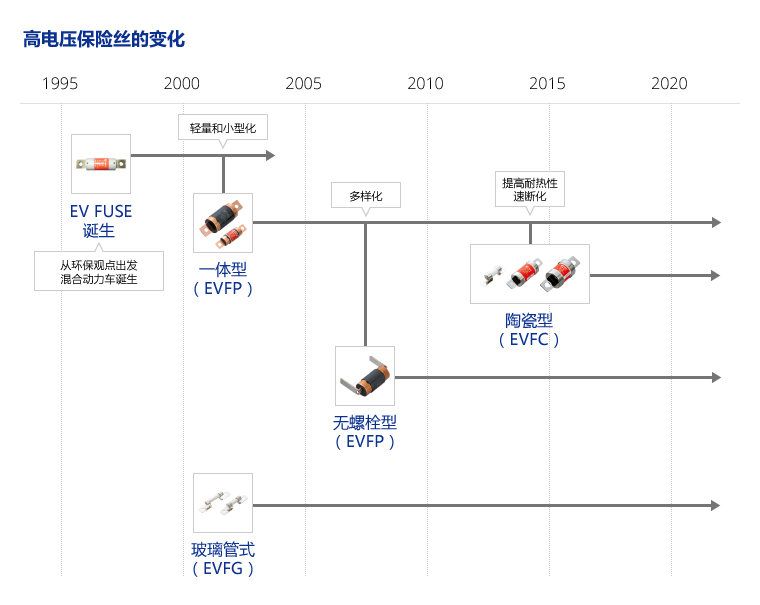 高电压保险丝的变化

1995
2000
2005
2010
2015
2020

轻量和小型化

EV FUSE
诞生

从环保观点出发
混合动力车诞生

一体型
（EVFP）

多样化

提高耐热性
速断化

陶瓷型
（EVFC）

无螺栓型
（EVFP）

玻璃管式
（EVFG）